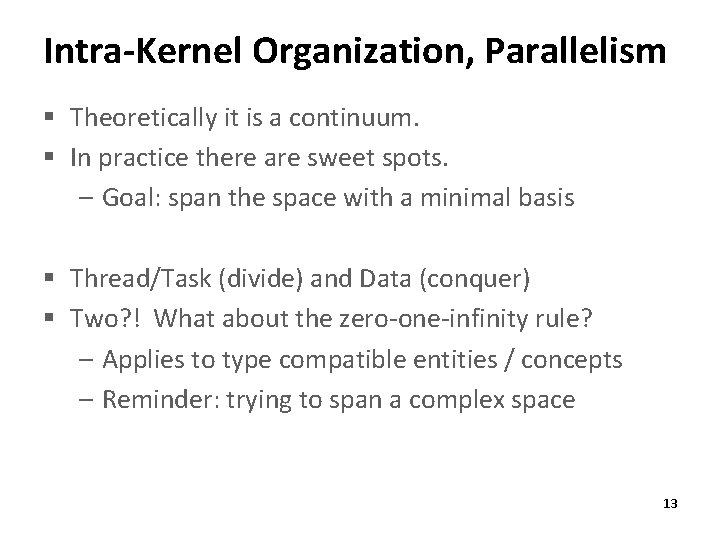 Intra-Kernel Organization, Parallelism

▪ Theoretically it is a continuum.
▪ In practice there are sweet spots.
– Goal: span the space with a minimal basis

▪ Thread/Task (divide) and Data (conquer)
▪ Two?! What about the zero-one-infinity rule?
– Applies to type compatible entities / concepts
– Reminder: trying to span a complex space

13